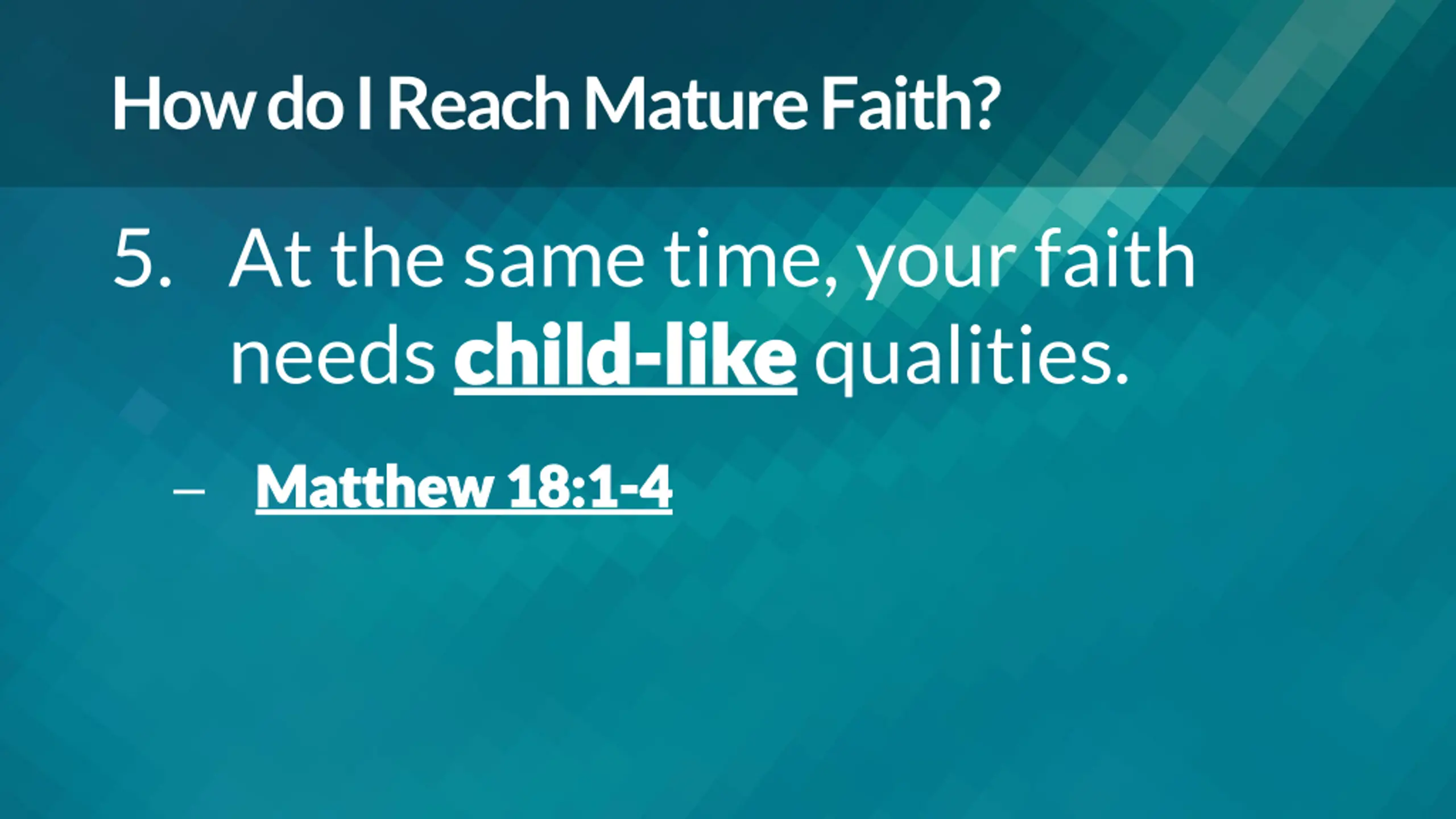 How do I Reach Mature Faith?

5. At the same time, your faith needs child-like qualities.

– Matthew 18:1-4